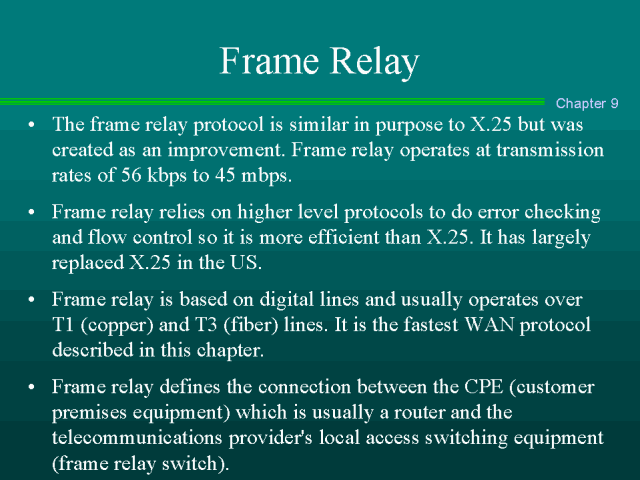 Frame Relay

Chapter 9

• The frame relay protocol is similar in purpose to X.25 but was created as an improvement. Frame relay operates at transmission rates of 56 kbps to 45 mbps.

• Frame relay relies on higher level protocols to do error checking and flow control so it is more efficient than X.25. It has largely replaced X.25 in the US.

• Frame relay is based on digital lines and usually operates over T1 (copper) and T3 (fiber) lines. It is the fastest WAN protocol described in this chapter.

• Frame relay defines the connection between the CPE (customer premises equipment) which is usually a router and the telecommunications provider's local access switching equipment (frame relay switch).